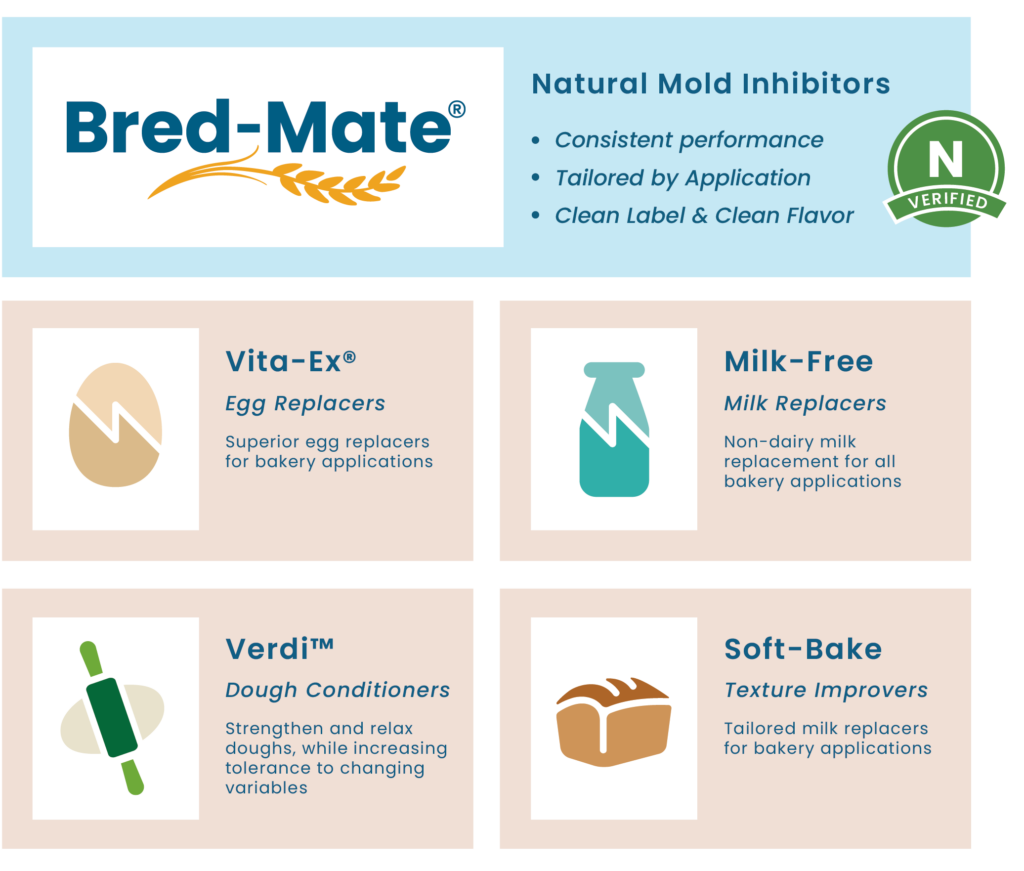 Bred-Mate®

Natural Mold Inhibitors

• Consistent performance
• Tailored by Application
• Clean Label & Clean Flavor

N
VERIFIED

Vita-Ex®
Egg Replacers
Superior egg replacers for bakery applications

Milk-Free
Milk Replacers
Non-dairy milk replacement for all bakery applications

Verdi™
Dough Conditioners
Strengthen and relax doughs, while increasing tolerance to changing variables

Soft-Bake
Texture Improvers
Tailored milk replacers for bakery applications